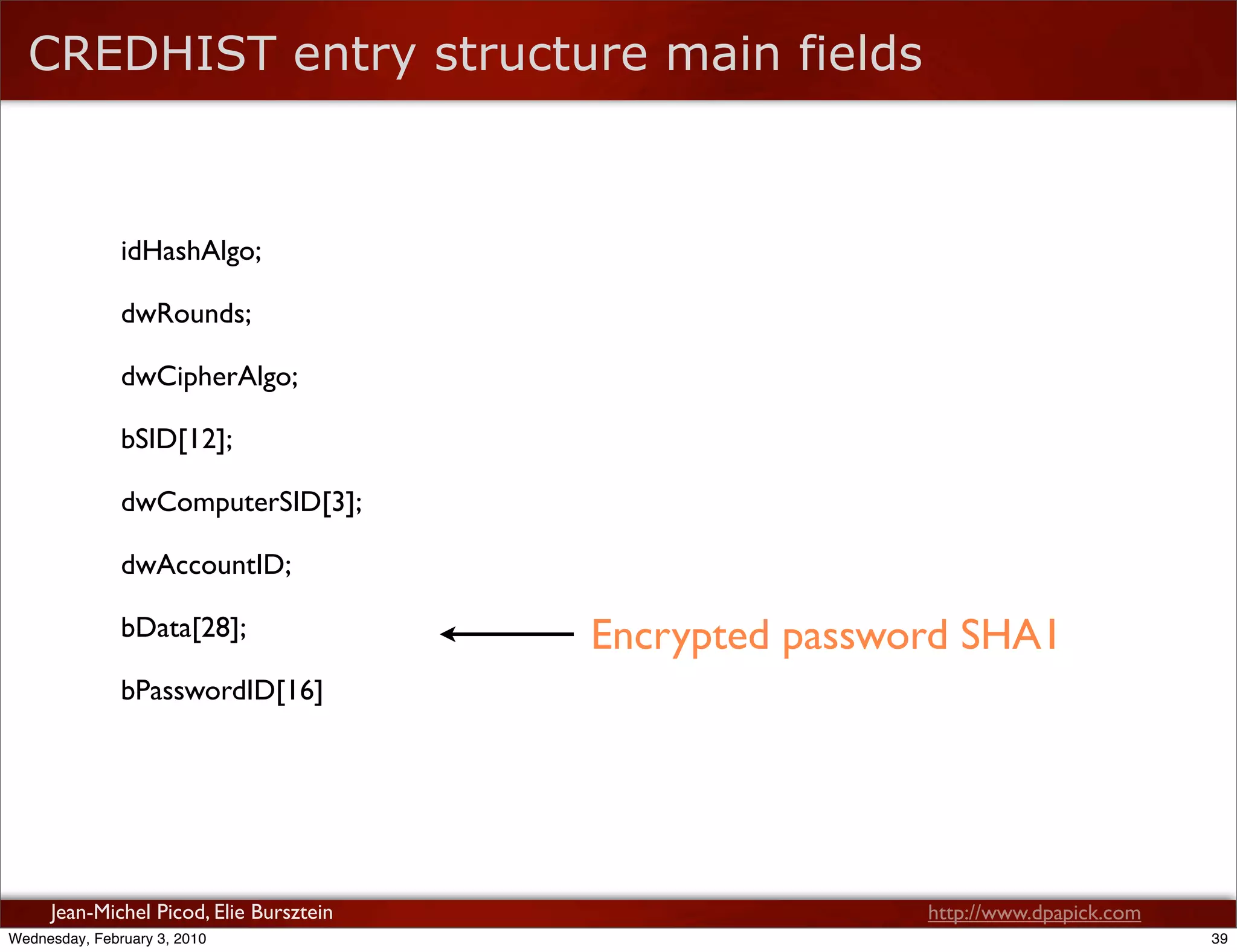 CREDHIST entry structure main fields

idHashAlgo;

dwRounds;

dwCipherAlgo;

bSID[12];

dwComputerSID[3];

dwAccountID;

bData[28];

Encrypted password SHA1

bPasswordID[16]

Jean-Michel Picod, Elie Bursztein

http://www.dpapick.com

Wednesday, February 3, 2010

39